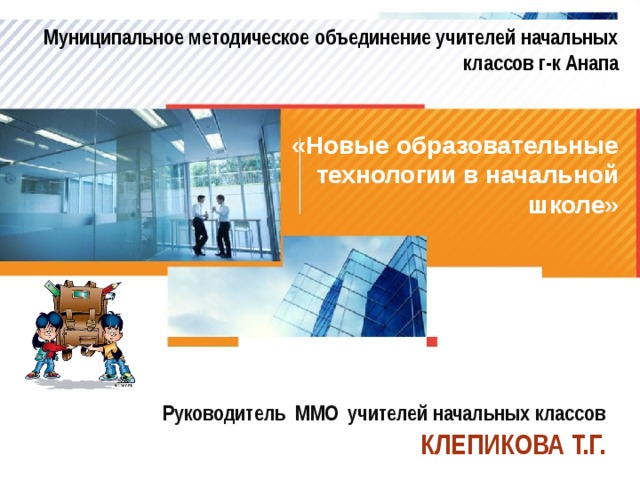 Муниципальное методическое объединение учителей начальных классов г-к Анапа

«Новые образовательные технологии в начальной школе»

Руководитель ММО учителей начальных классов

КЛЕПИКОВА Т.Г.